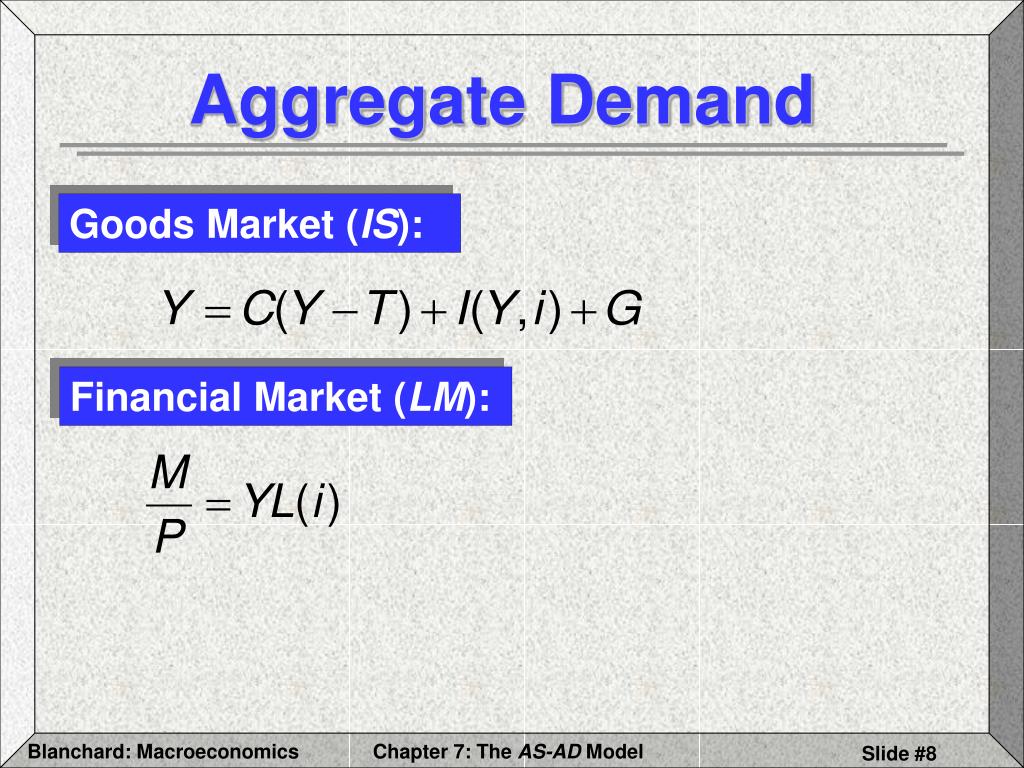 Aggregate Demand

Goods Market (IS):

$Y = C(Y - T) + I(Y, i) + G$

Financial Market (LM):

$\frac{M}{P} = YL(i)$

Blanchard: Macroeconomics

Chapter 7: The AS-AD Model

Slide #8